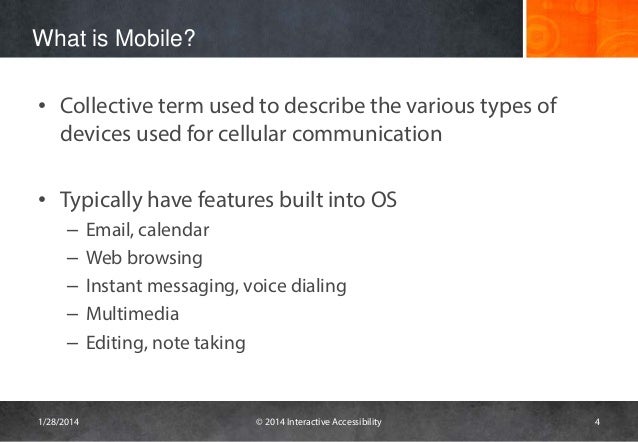 What is Mobile?

• Collective term used to describe the various types of devices used for cellular communication

• Typically have features built into OS
– Email, calendar
– Web browsing
– Instant messaging, voice dialing
– Multimedia
– Editing, note taking

1/28/2014 © 2014 Interactive Accessibility 4